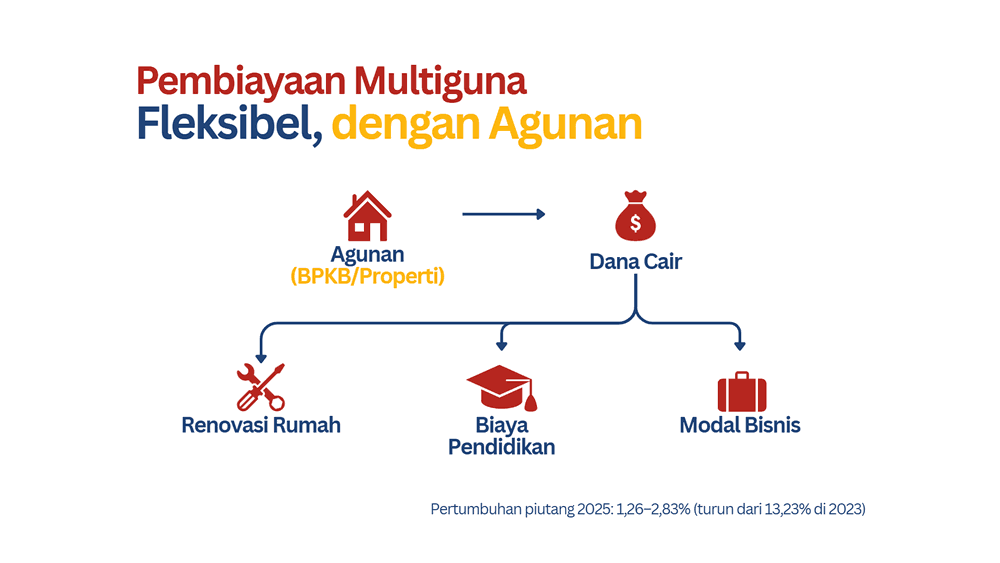 Pembiayaan Multiguna
Fleksibel, dengan Agunan

Agunan
(BPKB/Properti)

$

Dana Cair

Renovasi Rumah

Biaya Pendidikan

Modal Bisnis

Pertumbuhan piutang 2025: 1,26–2,83% (turun dari 13,23% di 2023)